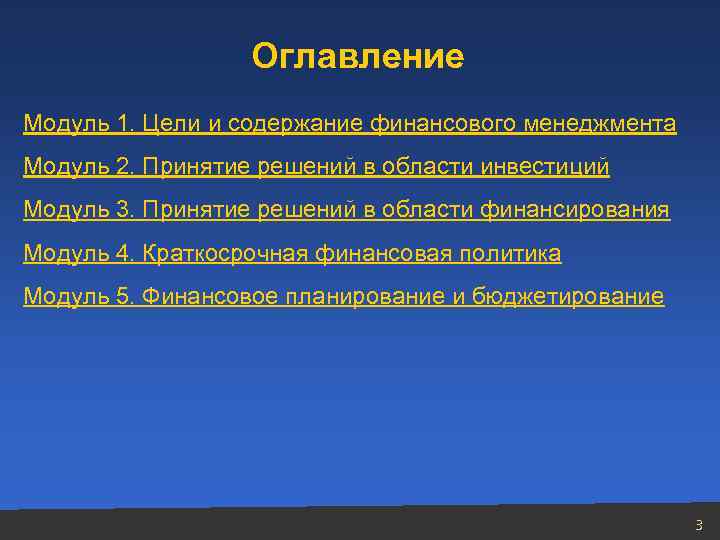 Оглавление

Модуль 1. Цели и содержание финансового менеджмента

Модуль 2. Принятие решений в области инвестиций

Модуль 3. Принятие решений в области финансирования

Модуль 4. Краткосрочная финансовая политика

Модуль 5. Финансовое планирование и бюджетирование

3